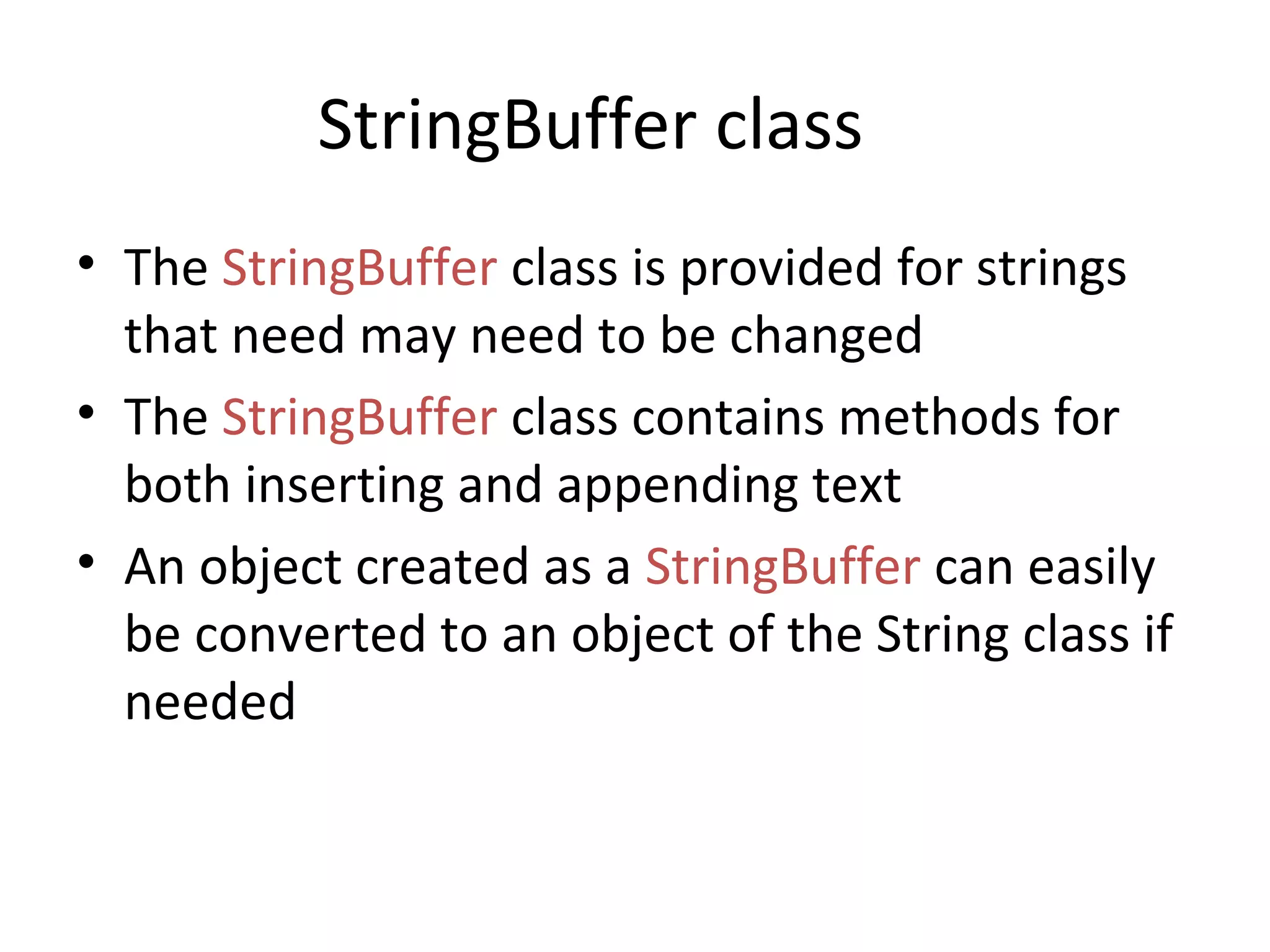 StringBuffer class

• The StringBuffer class is provided for strings that need may need to be changed

• The StringBuffer class contains methods for both inserting and appending text

• An object created as a StringBuffer can easily be converted to an object of the String class if needed